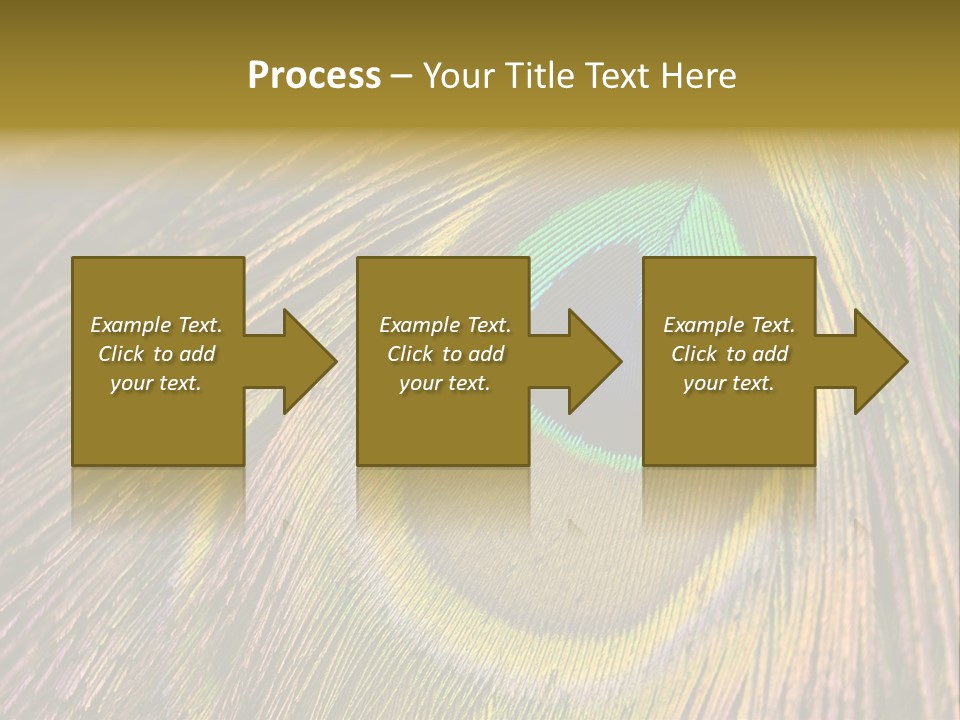 Process – Your Title Text Here

Example Text. Click to add your text.

Example Text. Click to add your text.

Example Text. Click to add your text.